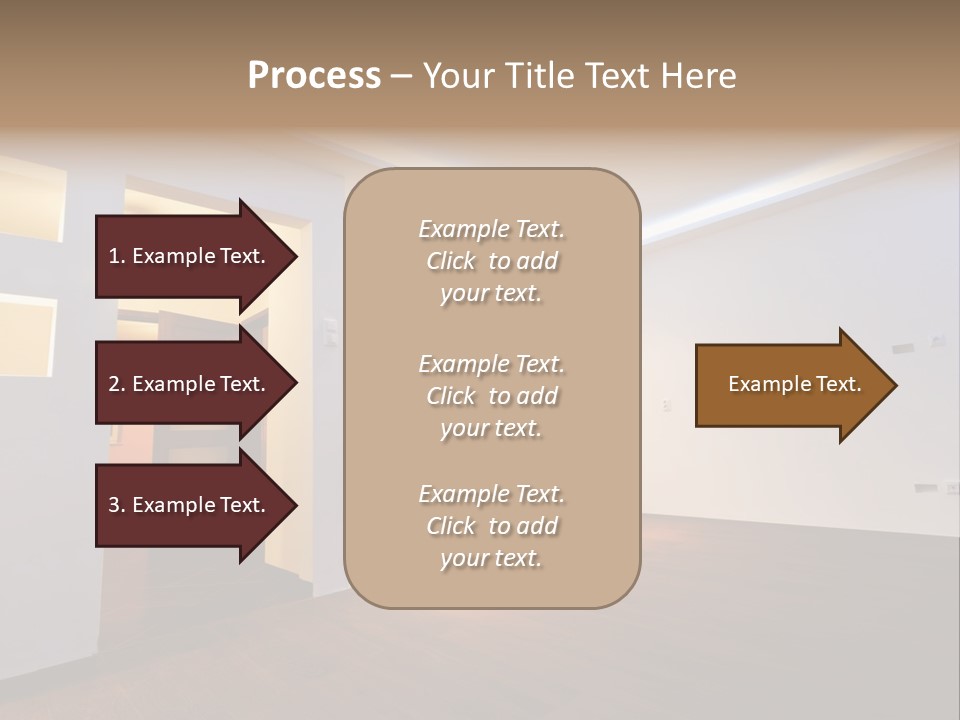 Process – Your Title Text Here

1. Example Text.

2. Example Text.

3. Example Text.

Example Text. Click to add your text.

Example Text. Click to add your text.

Example Text. Click to add your text.

Example Text.